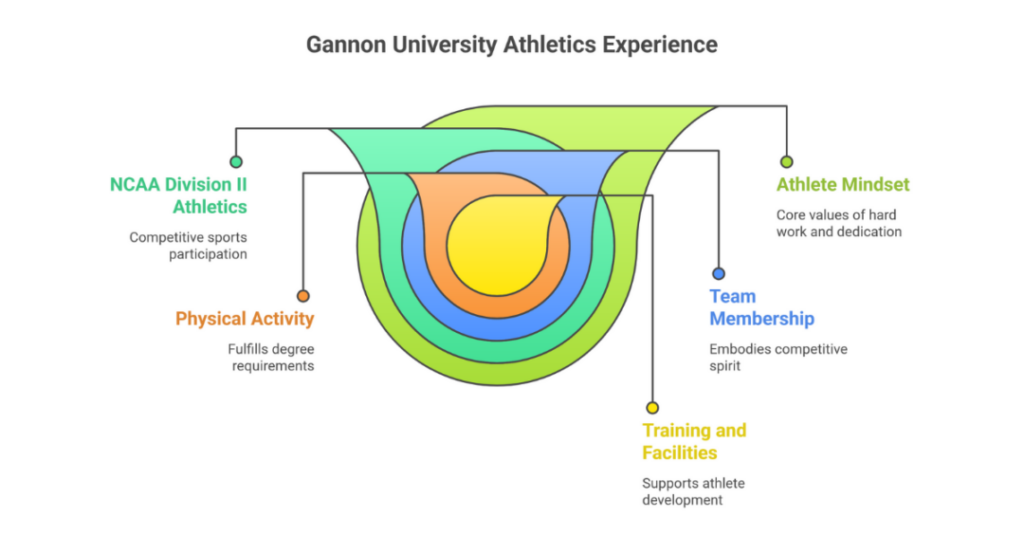 Gannon University Athletics Experience

NCAA Division II Athletics

Competitive sports participation

Physical Activity

Fulfills degree requirements

Athlete Mindset

Core values of hard work and dedication

Team Membership

Embodies competitive spirit

Training and Facilities

Supports athlete development